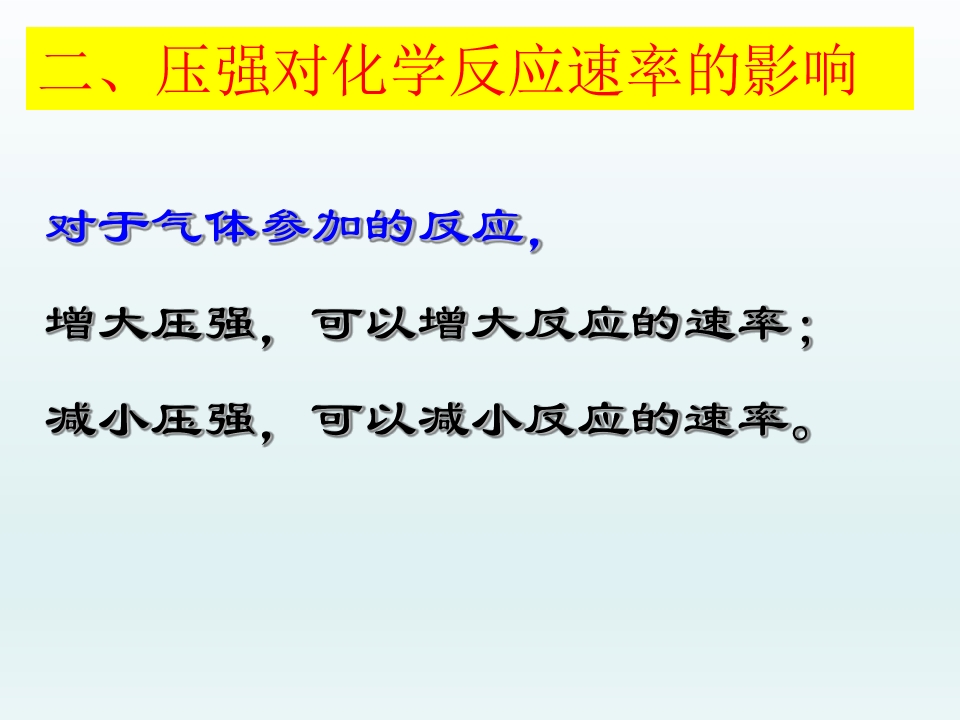 二、压强对化学反应速率的影响

对于气体参加的反应,

增大压强，可以增大反应的速率；

减小压强，可以减小反应的速率。